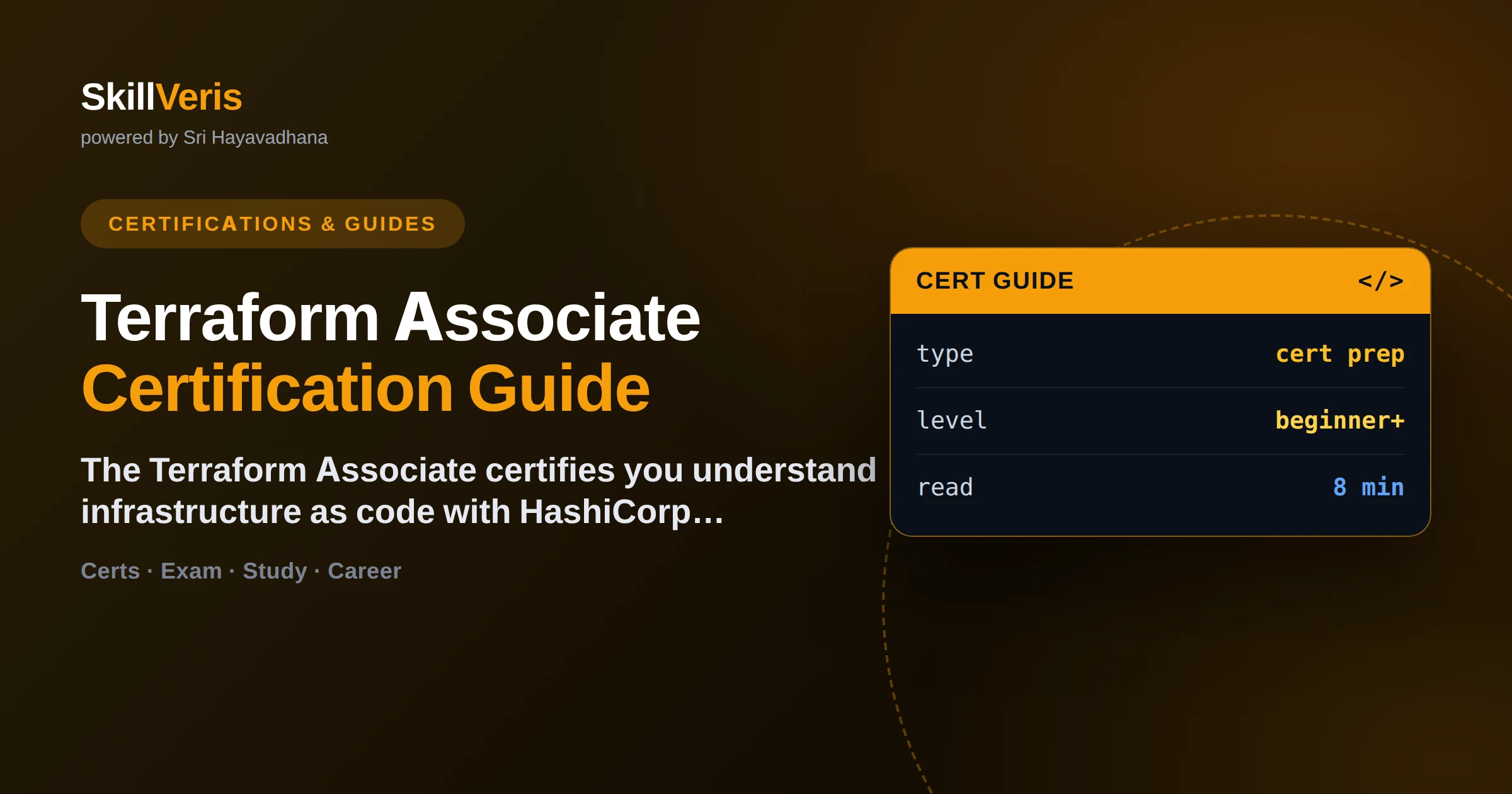 SkillVeris
powered by Sri Hayavadhana

CERTIFICATIONS & GUIDES

Terraform Associate
Certification Guide

The Terraform Associate certifies you understand infrastructure as code with HashiCorp…

Certs · Exam · Study · Career

CERT GUIDE </>

type cert prep

level beginner+

read 8 min